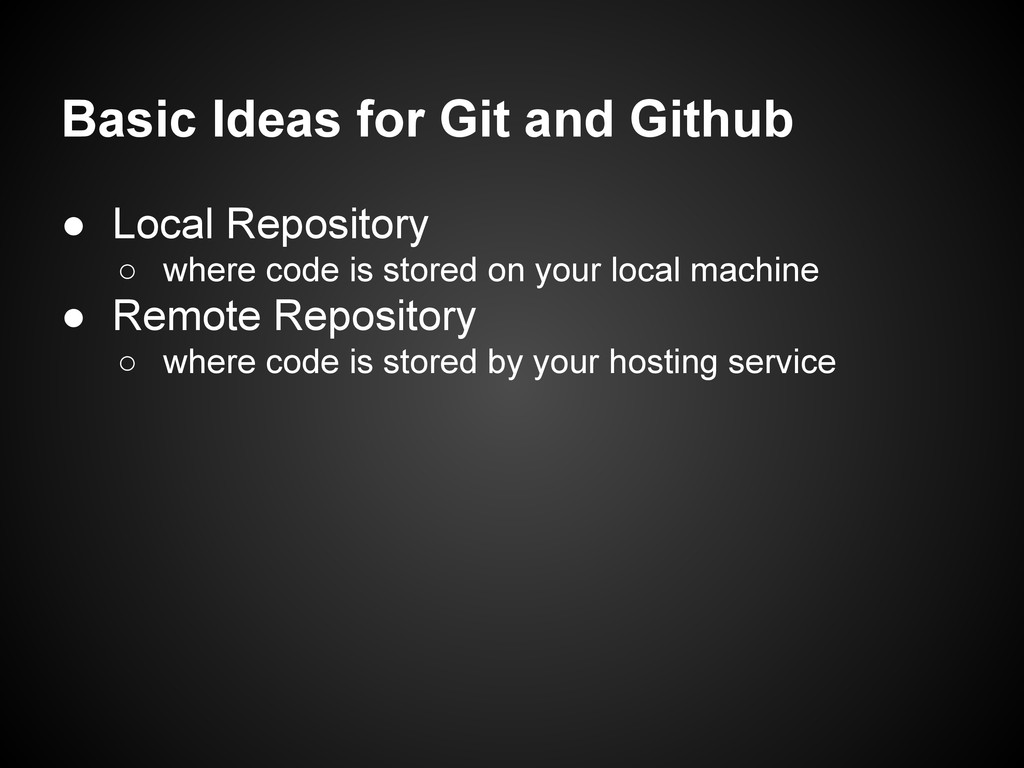 Basic Ideas for Git and Github

● Local Repository
  ○ where code is stored on your local machine
● Remote Repository
  ○ where code is stored by your hosting service